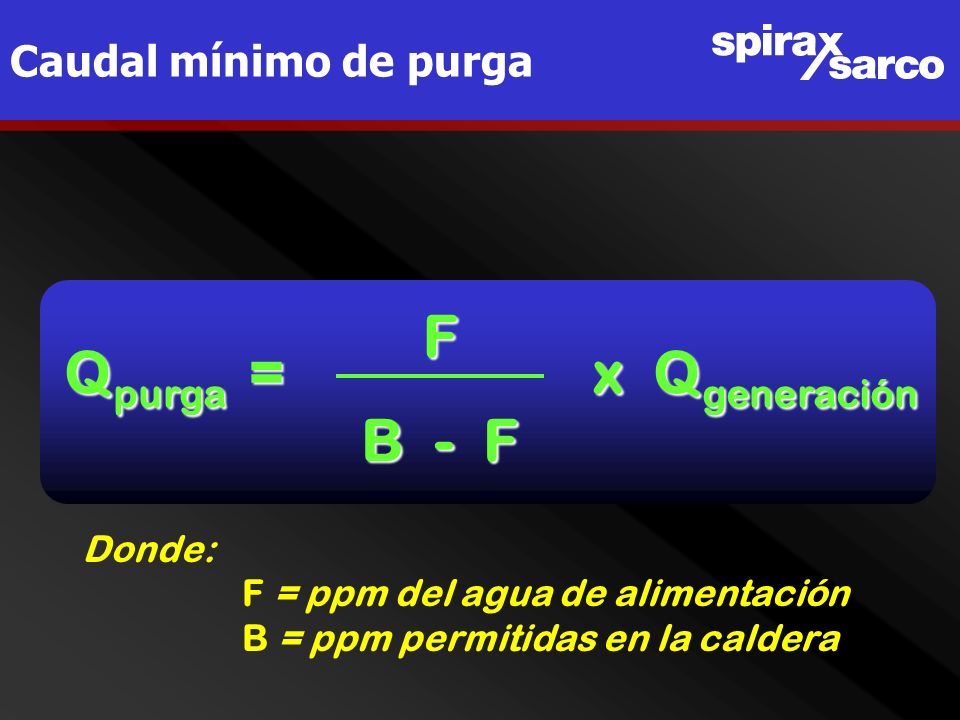 Caudal mínimo de purga

spirax sarco

$Q_{purga} = \frac{F}{B - F} \times Q_{generación}$

Donde:

F = ppm del agua de alimentación
B = ppm permitidas en la caldera